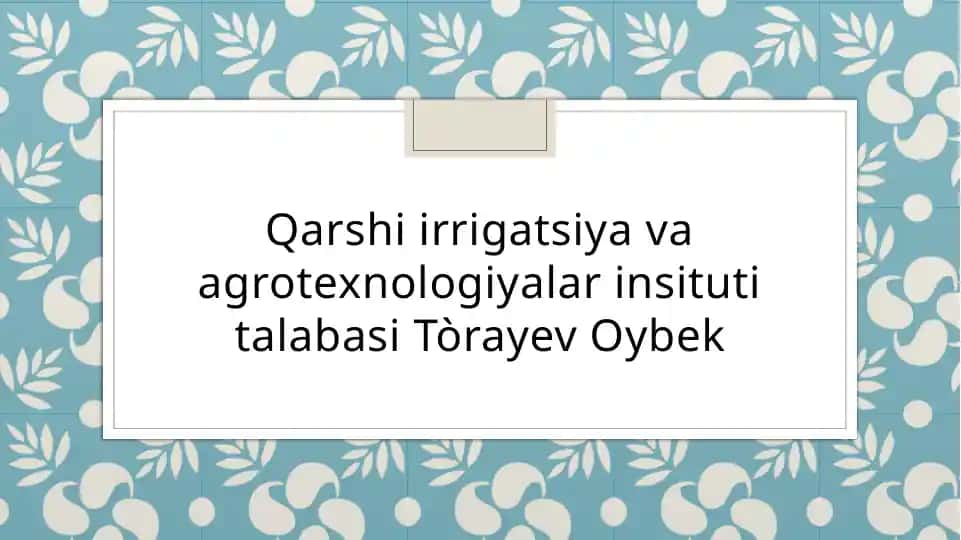 Qarshi irrigatsiya va agrotexnologiyalar insituti talabasi Tòrayev Oybek